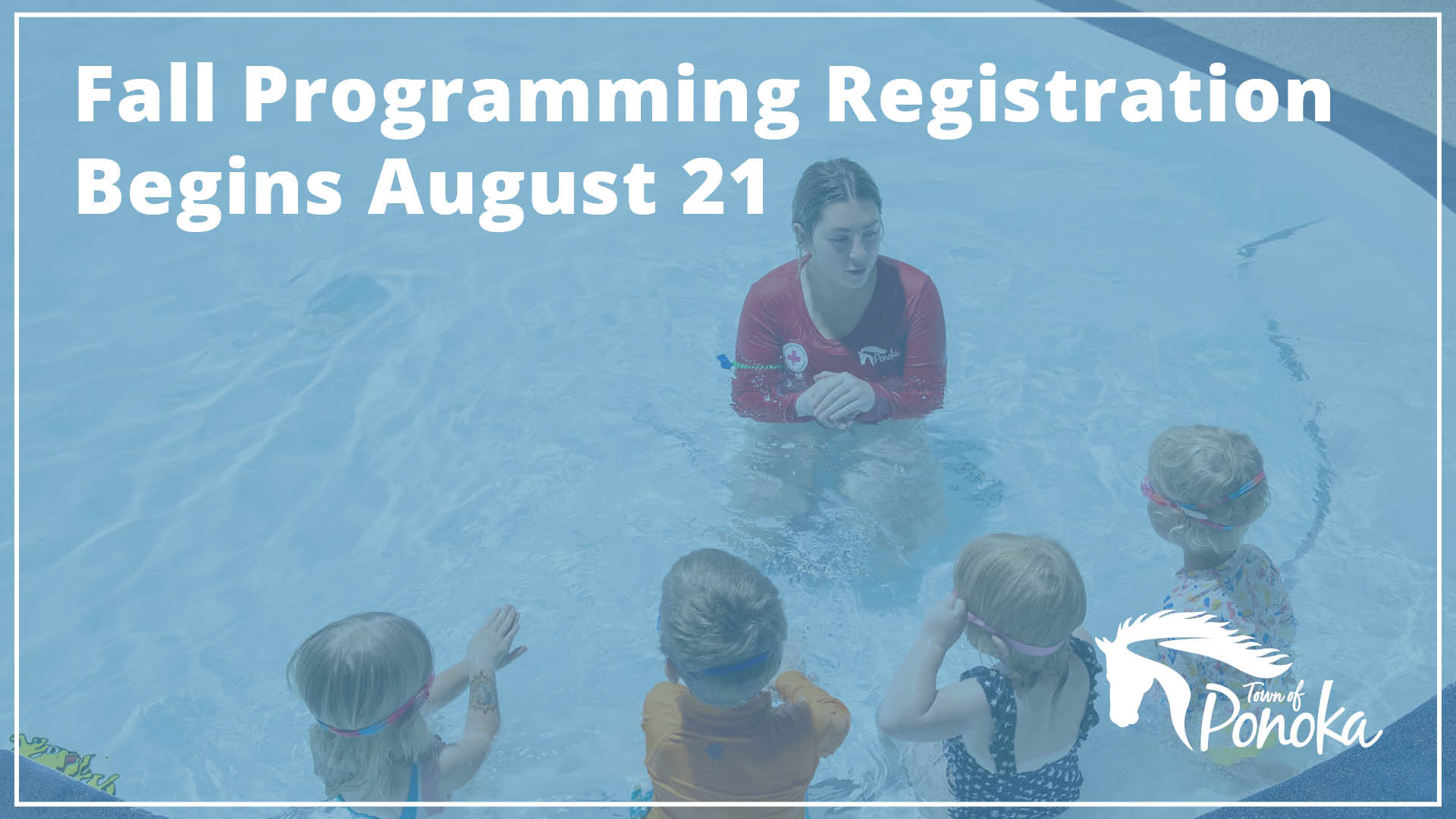 Fall Programming Registration Begins August 21

Ponoka

Town of Ponoka